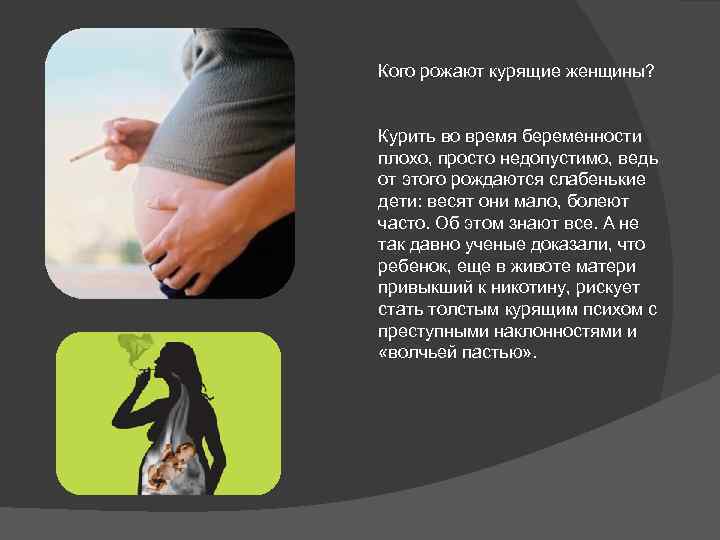 Кого рожают курящие женщины?

Курить во время беременности плохо, просто недопустимо, ведь от этого рождаются слабенькие дети: весят они мало, болеют часто. Об этом знают все. А не так давно ученые доказали, что ребенок, еще в животе матери привыкший к никотину, рискует стать толстым курящим психом с преступными наклонностями и «волчьей пастью».